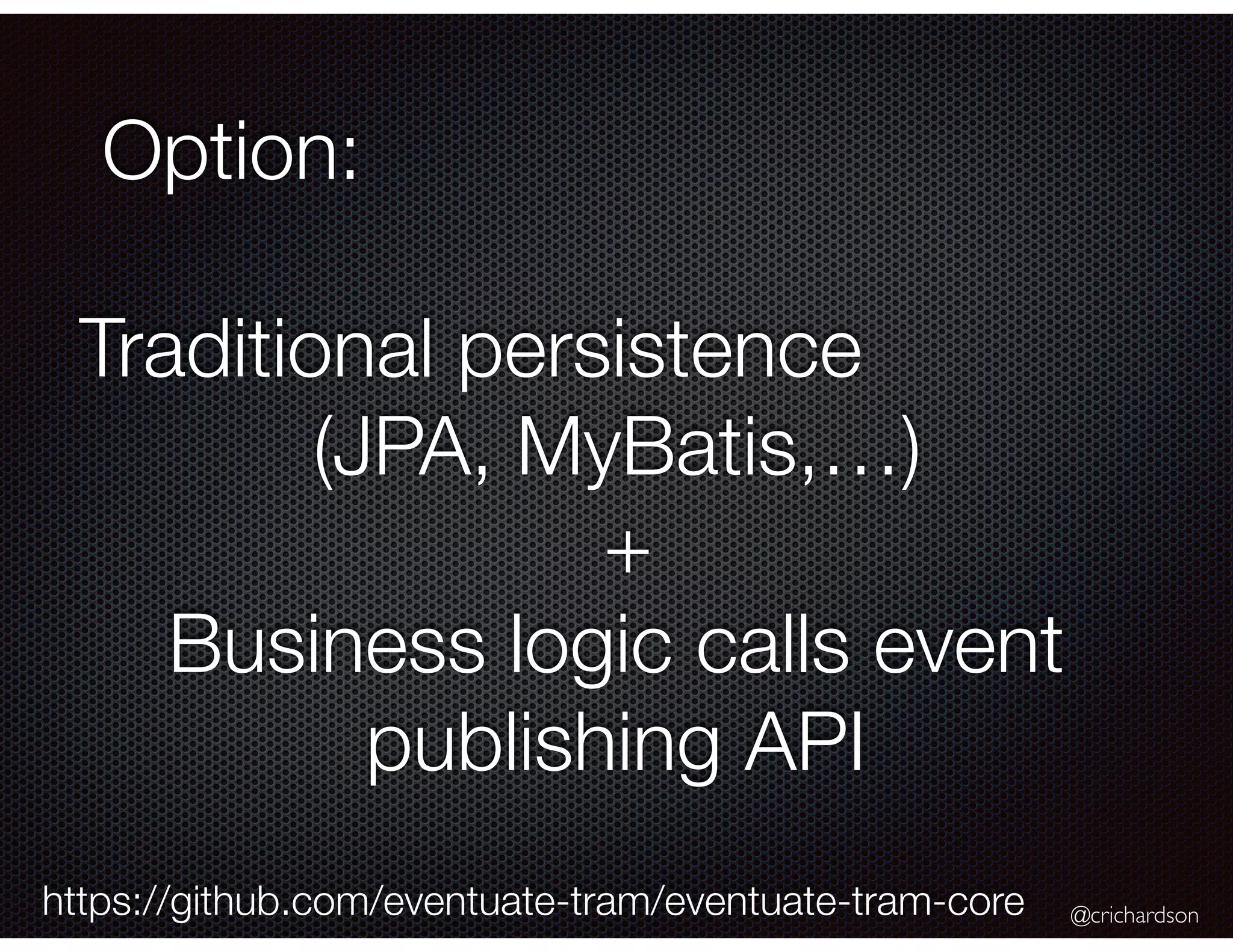 Option:

Traditional persistence (JPA, MyBatis,…)

+

Business logic calls event publishing API

https://github.com/eventuate-tram/eventuate-tram-core

@crichardson